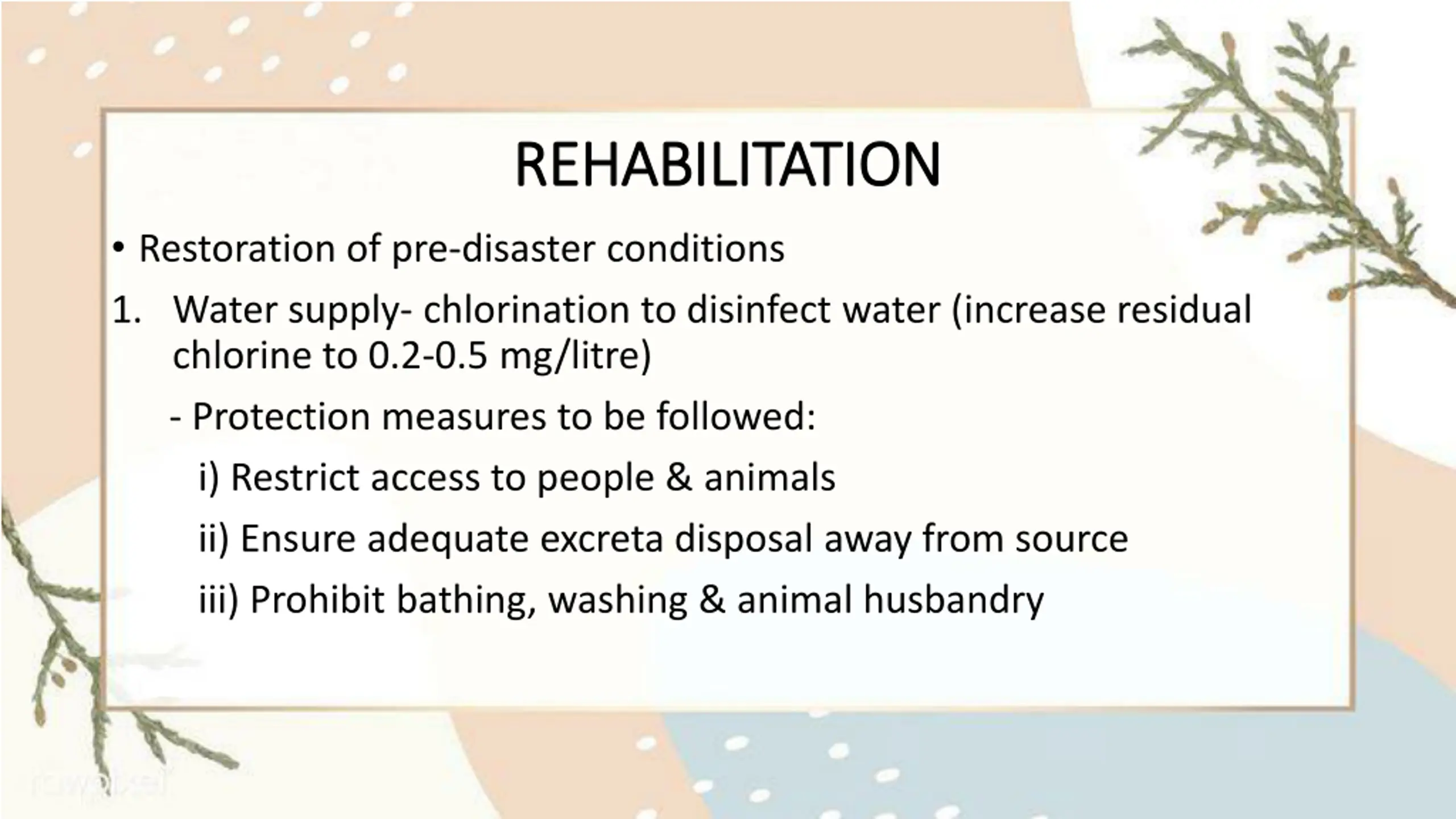 REHABILITATION

• Restoration of pre-disaster conditions

1. Water supply- chlorination to disinfect water (increase residual chlorine to 0.2-0.5 mg/litre)

- Protection measures to be followed:

i) Restrict access to people & animals

ii) Ensure adequate excreta disposal away from source

iii) Prohibit bathing, washing & animal husbandry

rawpixel